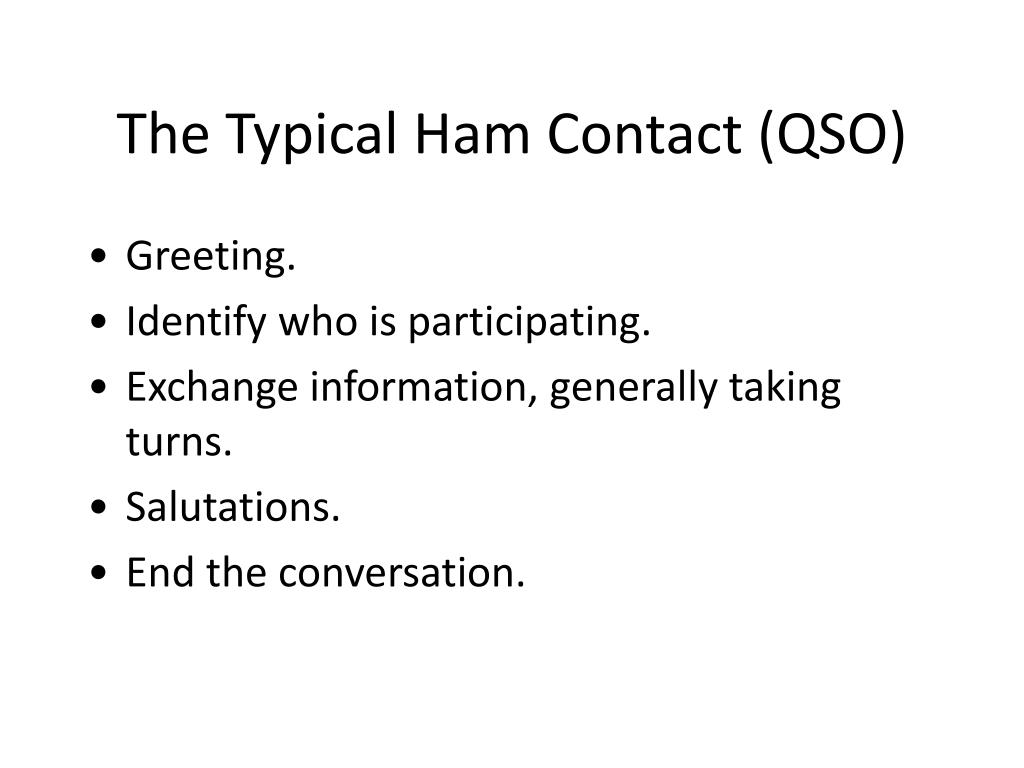 The Typical Ham Contact (QSO)

• Greeting.
• Identify who is participating.
• Exchange information, generally taking turns.
• Salutations.
• End the conversation.